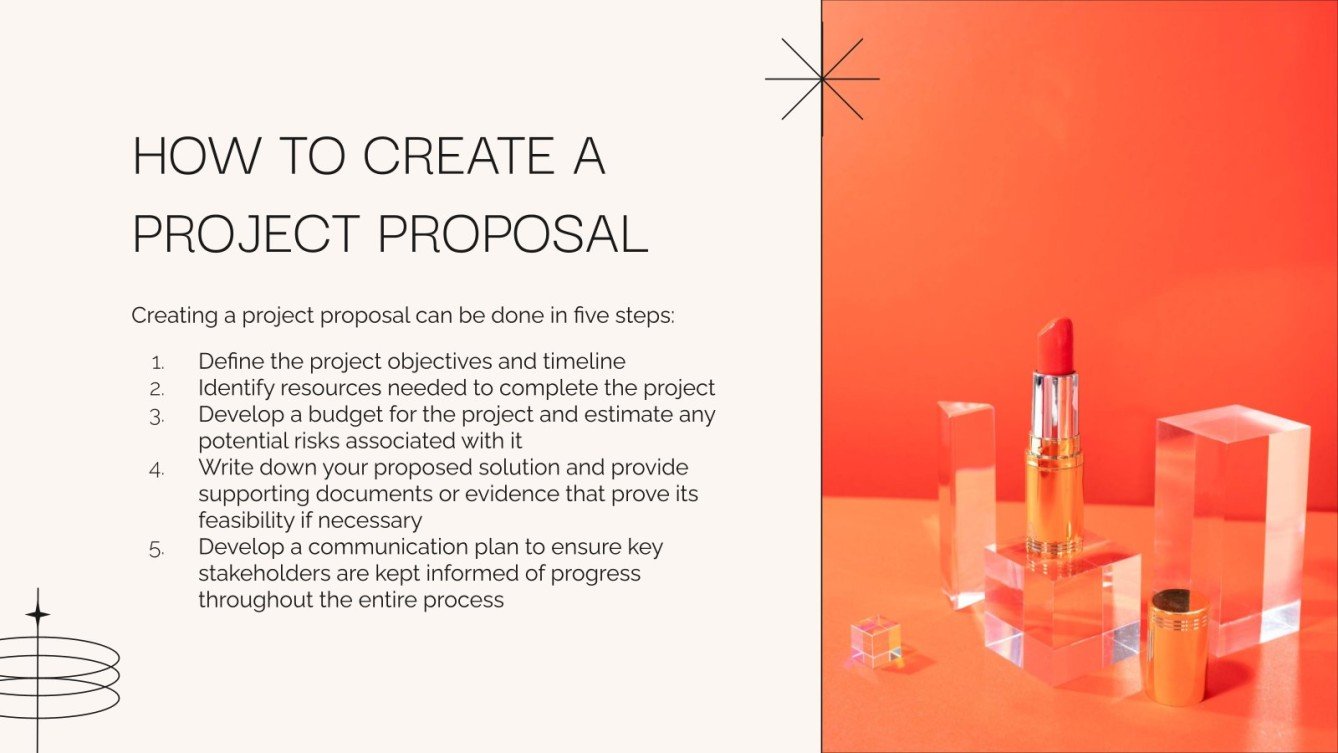 HOW TO CREATE A PROJECT PROPOSAL

Creating a project proposal can be done in five steps:

1. Define the project objectives and timeline
2. Identify resources needed to complete the project
3. Develop a budget for the project and estimate any potential risks associated with it
4. Write down your proposed solution and provide supporting documents or evidence that prove its feasibility if necessary
5. Develop a communication plan to ensure key stakeholders are kept informed of progress throughout the entire process